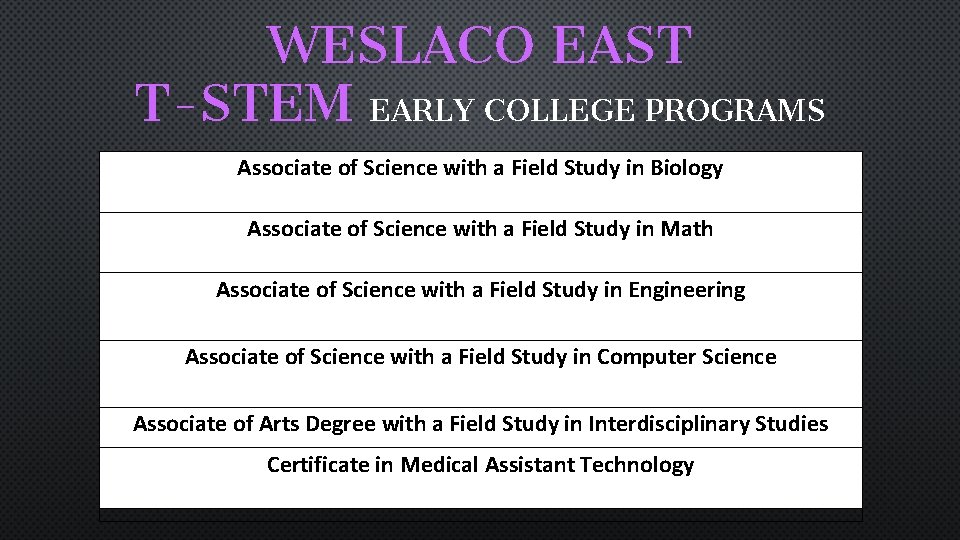 WESLACO EAST
T-STEM EARLY COLLEGE PROGRAMS

| Associate of Science with a Field Study in Biology |
|---|
| Associate of Science with a Field Study in Math |
| Associate of Science with a Field Study in Engineering |
| Associate of Science with a Field Study in Computer Science |
| Associate of Arts Degree with a Field Study in Interdisciplinary Studies |
| Certificate in Medical Assistant Technology |